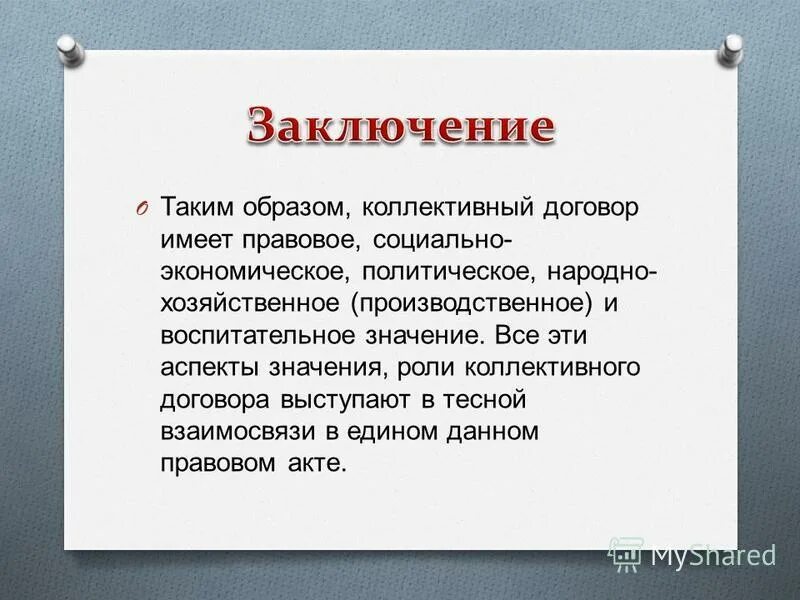 Заключение

O Таким образом, коллективный договор имеет правовое, социально-экономическое, политическое, народно-хозяйственное (производственное) и воспитательное значение. Все эти аспекты значения, роли коллективного договора выступают в тесной взаимосвязи в едином данном правовом акте.

MyShared